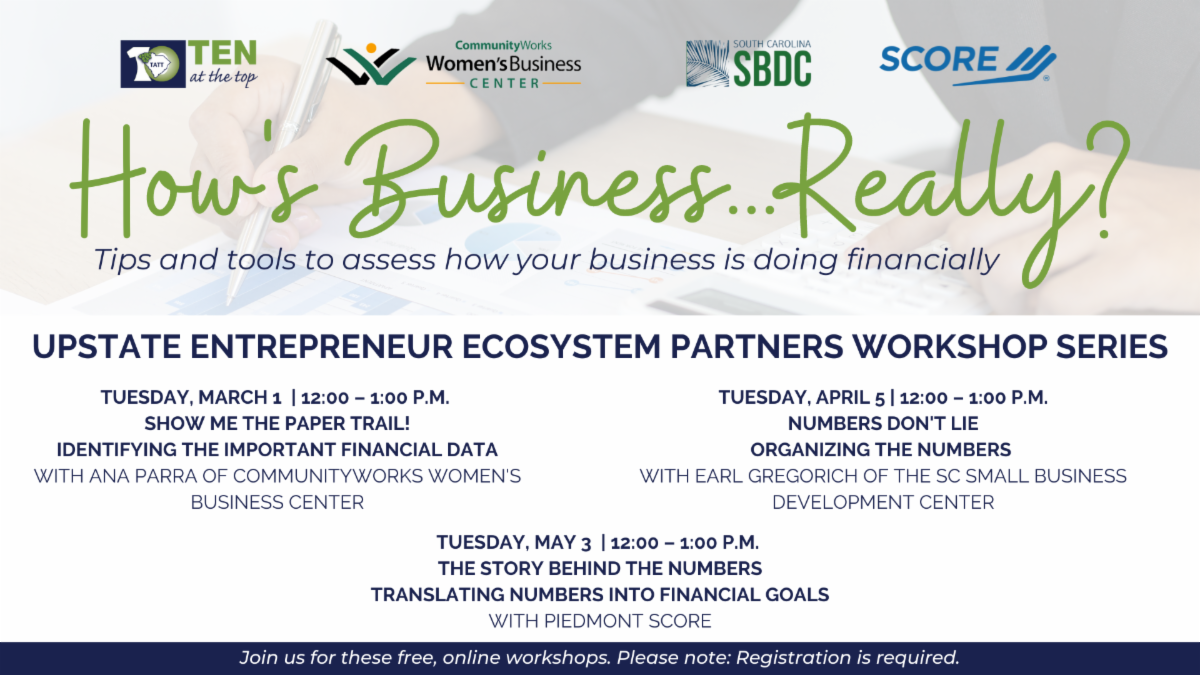 TATT TEN at the top

CommunityWorks Women's Business CENTER

SOUTH CAROLINA SBDC

SCORE

How's Business...Really?

Tips and tools to assess how your business is doing financially

UPSTATE ENTREPRENEUR ECOSYSTEM PARTNERS WORKSHOP SERIES

TUESDAY, MARCH 1 | 12:00 – 1:00 P.M.
SHOW ME THE PAPER TRAIL!
IDENTIFYING THE IMPORTANT FINANCIAL DATA
WITH ANA PARRA OF COMMUNITYWORKS WOMEN'S BUSINESS CENTER

TUESDAY, APRIL 5 | 12:00 – 1:00 P.M.
NUMBERS DON'T LIE
ORGANIZING THE NUMBERS
WITH EARL GREGORICH OF THE SC SMALL BUSINESS DEVELOPMENT CENTER

TUESDAY, MAY 3 | 12:00 – 1:00 P.M.
THE STORY BEHIND THE NUMBERS
TRANSLATING NUMBERS INTO FINANCIAL GOALS
WITH PIEDMONT SCORE

Join us for these free, online workshops. Please note: Registration is required.